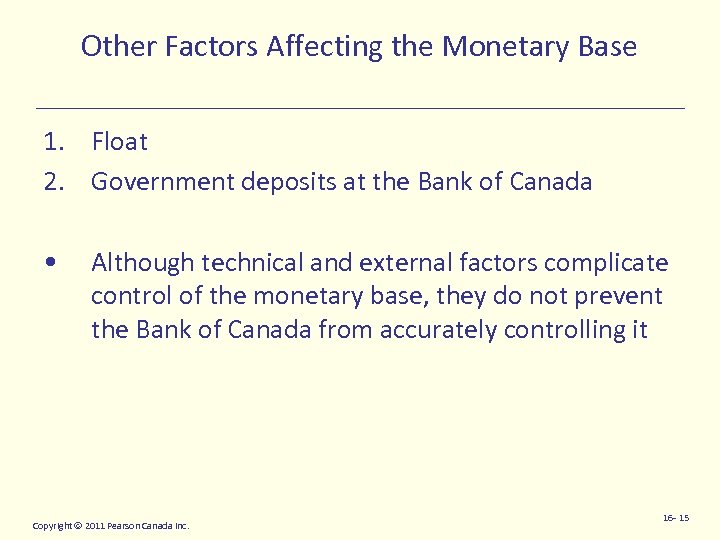 Other Factors Affecting the Monetary Base

1. Float
2. Government deposits at the Bank of Canada

• Although technical and external factors complicate control of the monetary base, they do not prevent the Bank of Canada from accurately controlling it

Copyright © 2011 Pearson Canada Inc.

16- 15